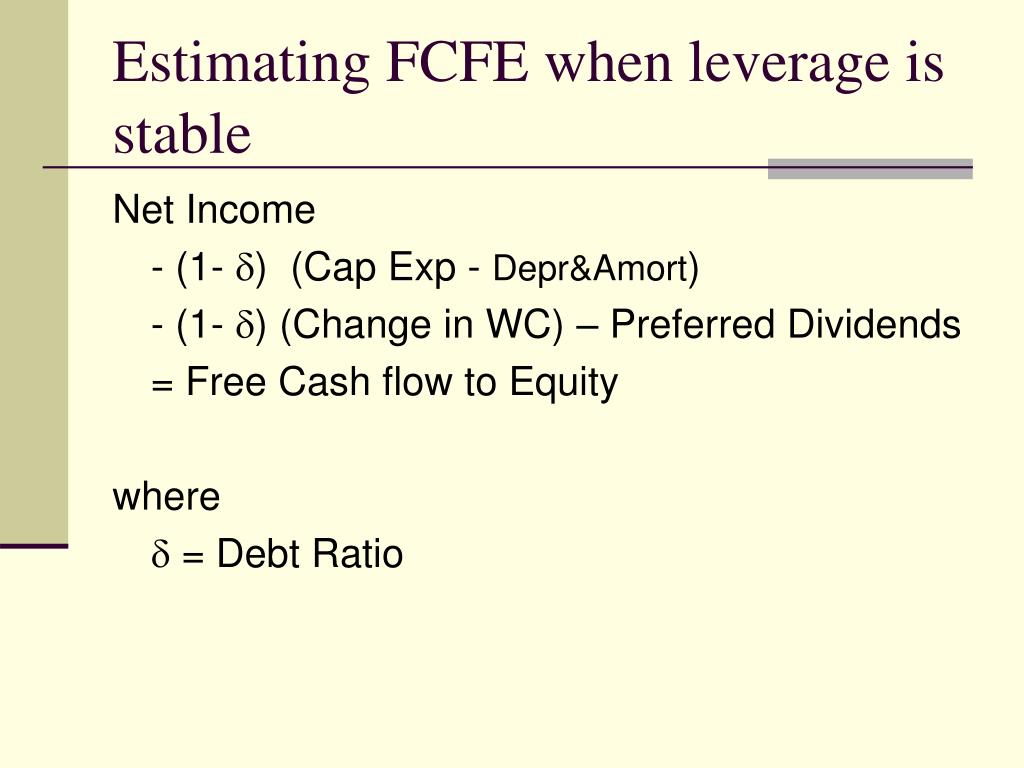 Estimating FCFE when leverage is stable

Net Income

- (1- $\delta$) (Cap Exp - Depr&Amort)

- (1- $\delta$) (Change in WC) – Preferred Dividends

= Free Cash flow to Equity

where

$\delta$ = Debt Ratio